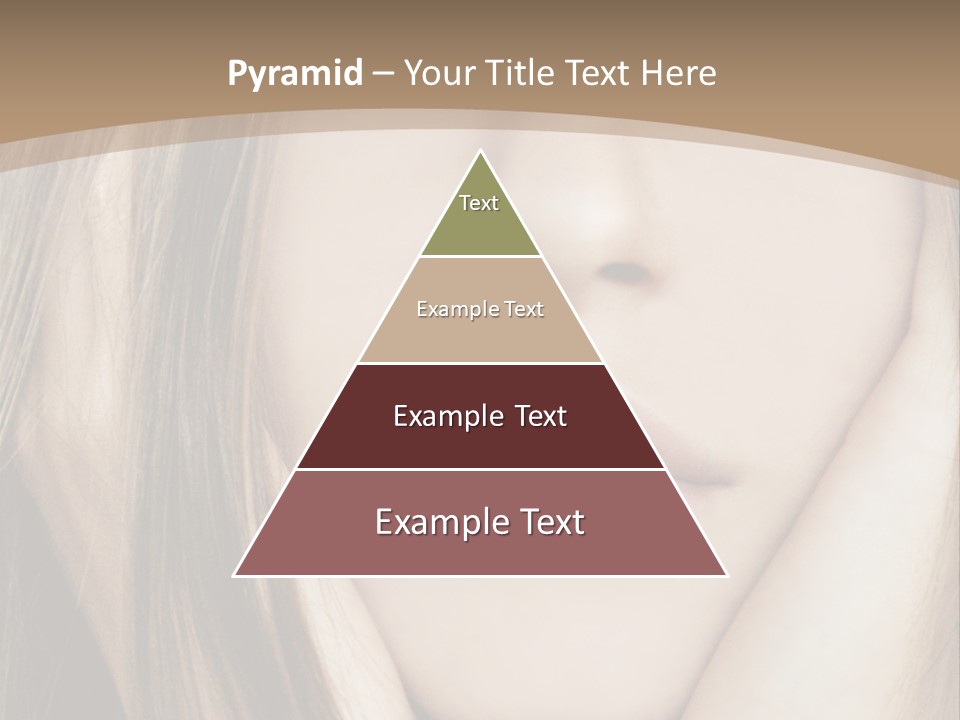 Pyramid – Your Title Text Here

Text

Example Text

Example Text

Example Text